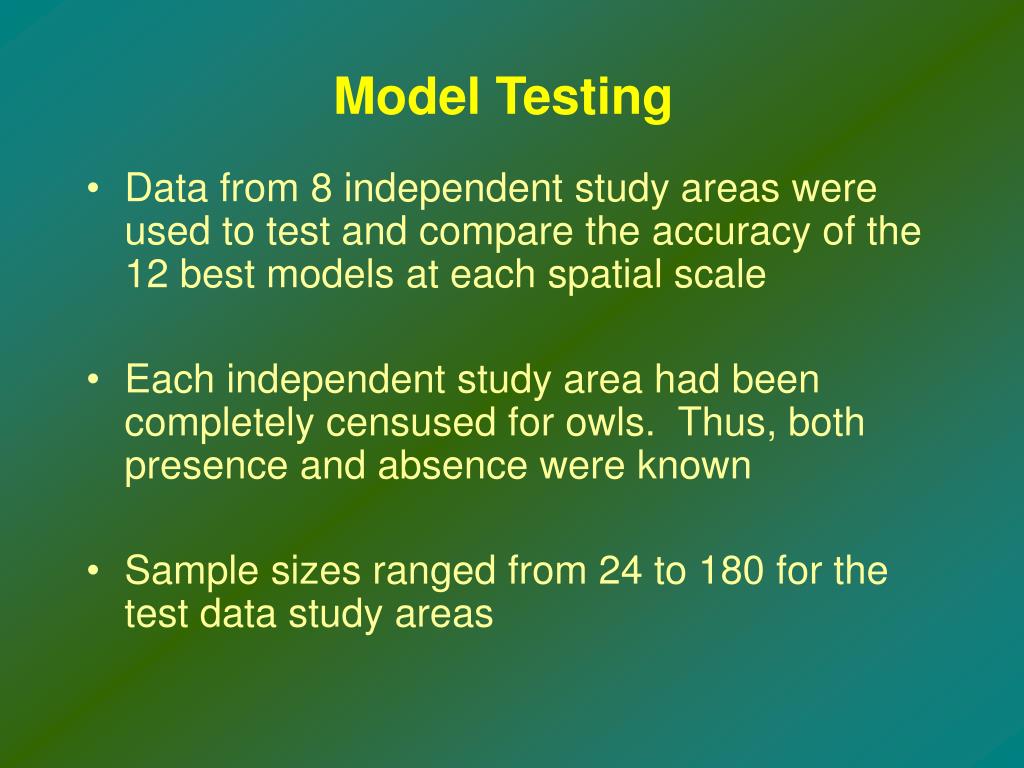 Model Testing

• Data from 8 independent study areas were used to test and compare the accuracy of the 12 best models at each spatial scale

• Each independent study area had been completely censused for owls. Thus, both presence and absence were known

• Sample sizes ranged from 24 to 180 for the test data study areas